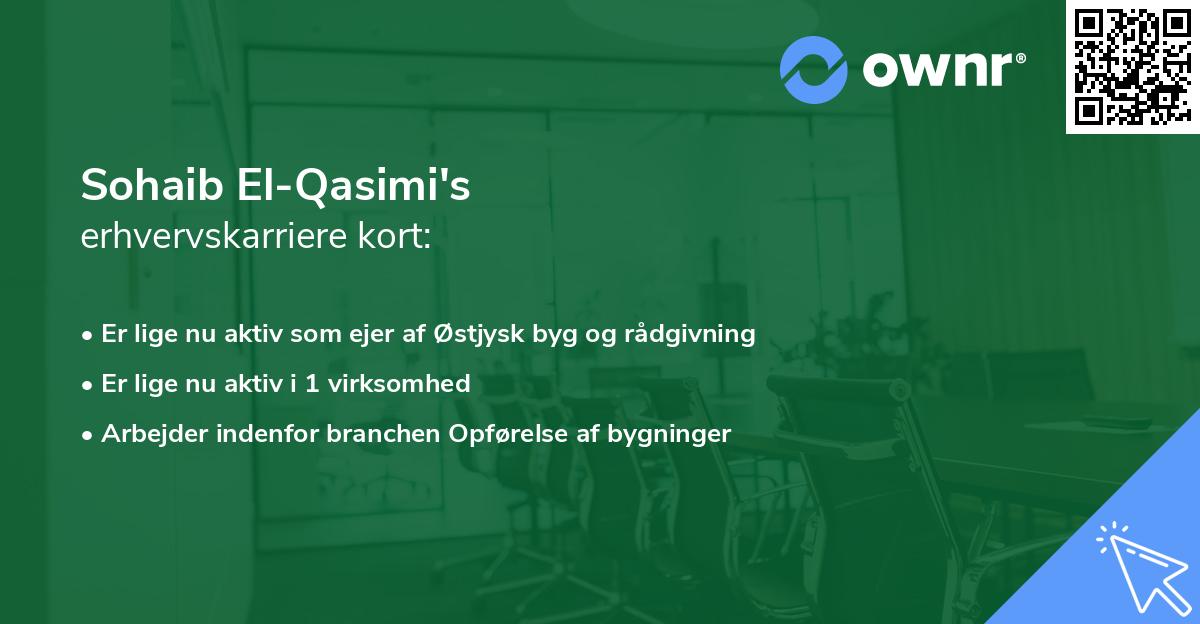 ownr®

Sohaib El-Qasimi's
erhvervskarriere kort:

• Er lige nu aktiv som ejer af Østjysk byg og rådgivning
• Er lige nu aktiv i 1 virksomhed
• Arbejder indenfor branchen Opførelse af bygninger